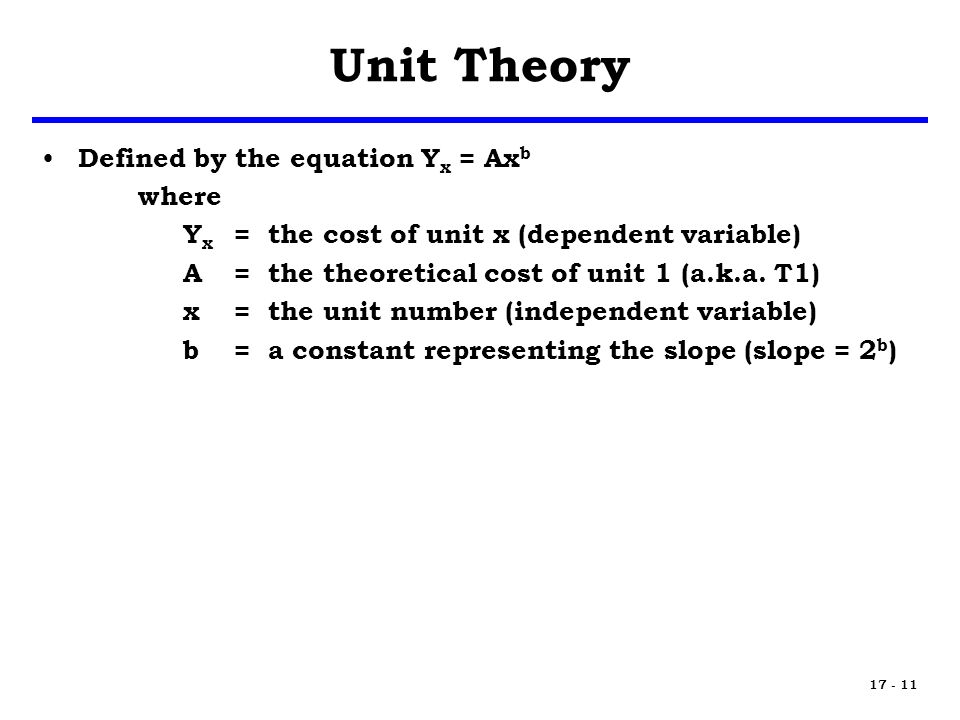 Unit Theory

• Defined by the equation $Y_x = Ax^b$

where

$Y_x$ = the cost of unit x (dependent variable)

A = the theoretical cost of unit 1 (a.k.a. T1)

x = the unit number (independent variable)

b = a constant representing the slope (slope = $2^b$)

17 - 11